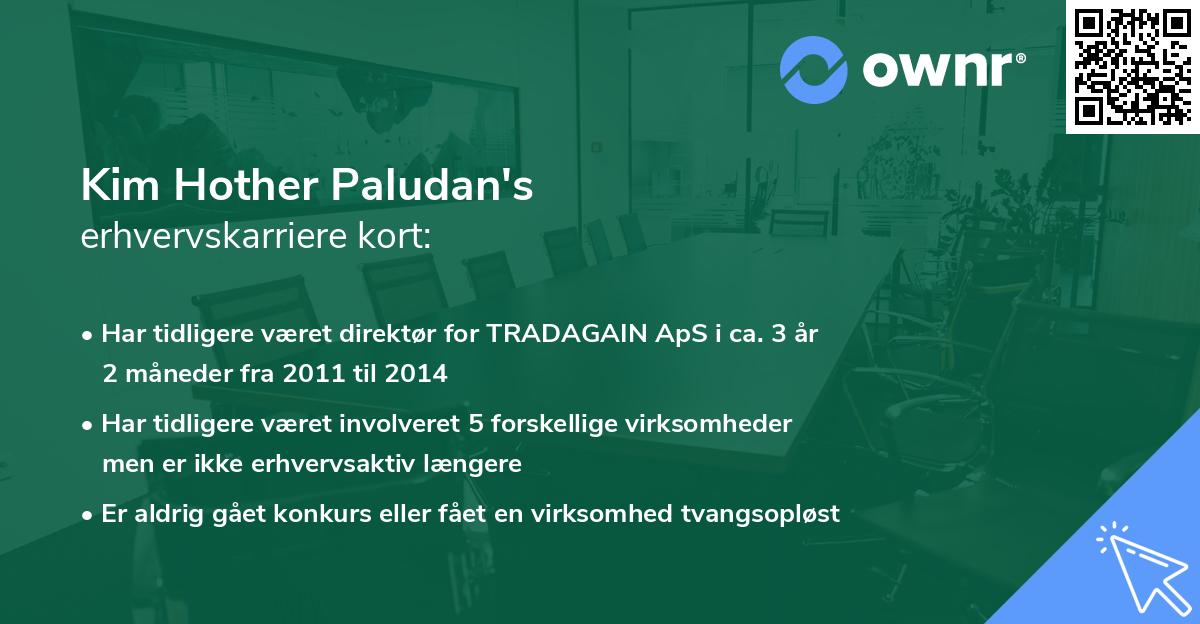 ownr®

Kim Hother Paludan's
erhvervskarriere kort:

• Har tidligere været direktør for TRADAGAIN ApS i ca. 3 år 2 måneder fra 2011 til 2014

• Har tidligere været involveret 5 forskellige virksomheder men er ikke erhvervsaktiv længere

• Er aldrig gået konkurs eller fået en virksomhed tvangsopløst